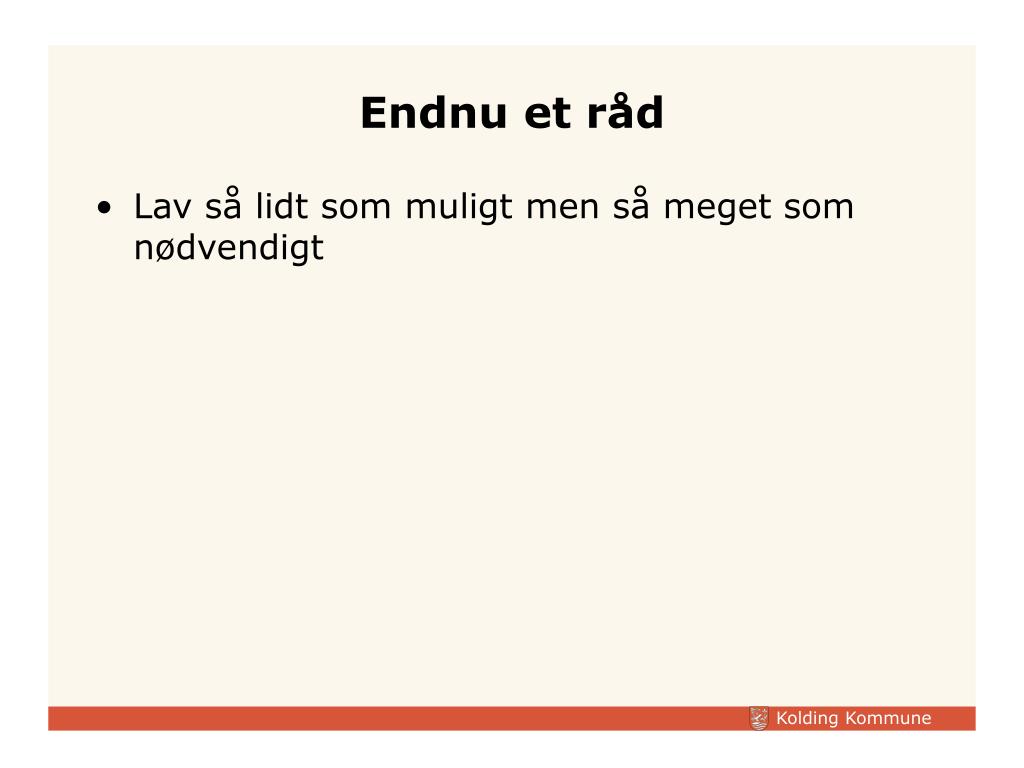 Endnu et råd

• Lav så lidt som muligt men så meget som nødvendigt

Kolding Kommune